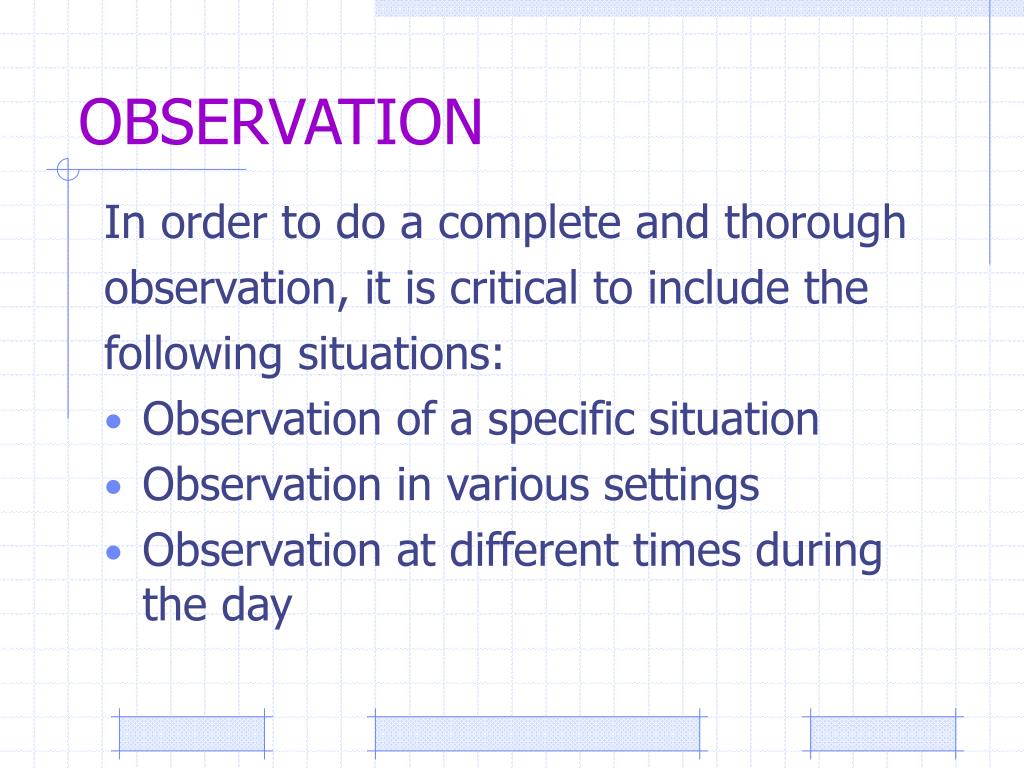 OBSERVATION

In order to do a complete and thorough observation, it is critical to include the following situations:

• Observation of a specific situation
• Observation in various settings
• Observation at different times during the day